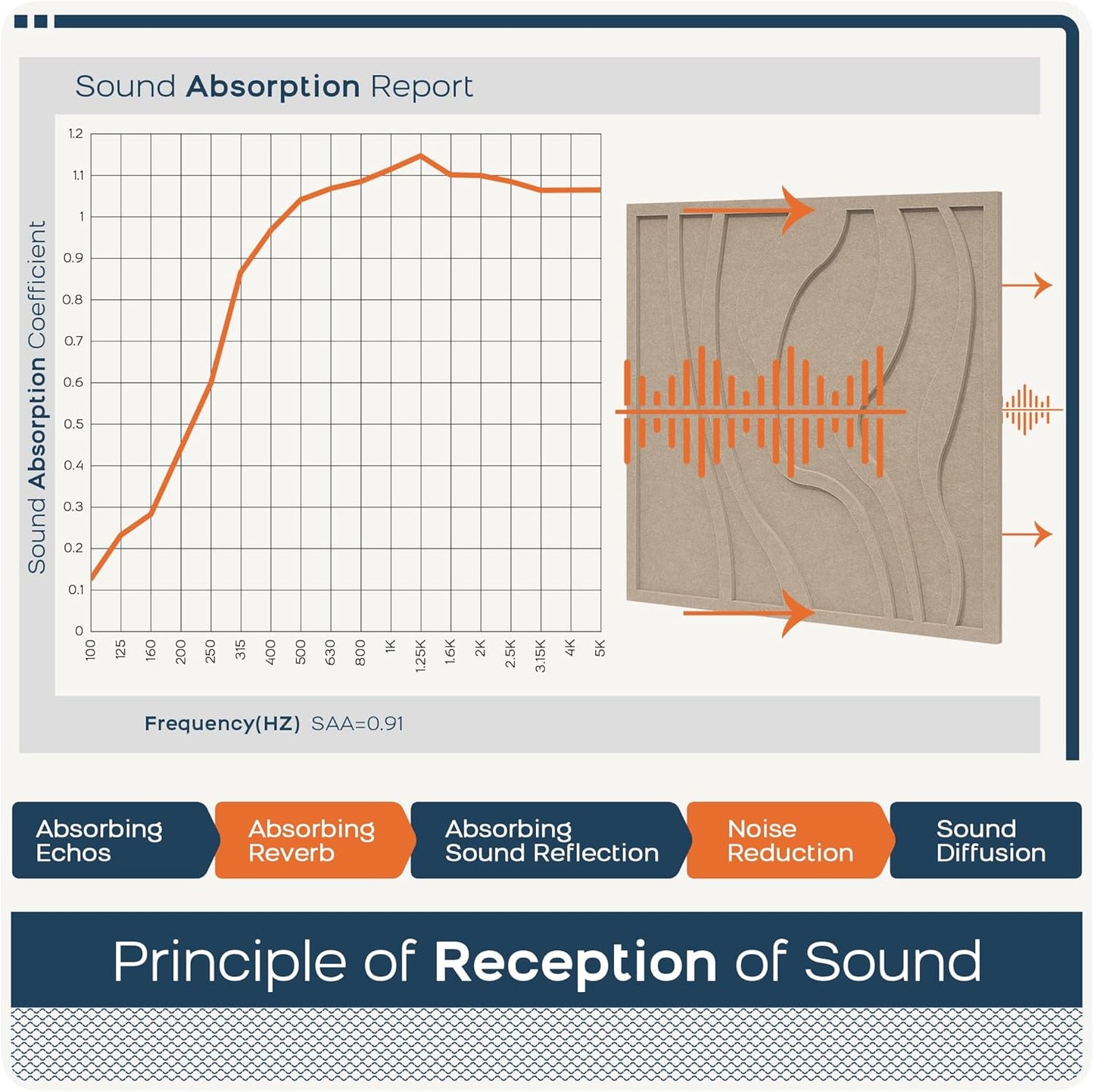 Sound Absorption Report

Sound Absorption Coefficient

1.2
1.1
1
0.9
0.8
0.7
0.6
0.5
0.4
0.3
0.2
0.1
0

100 125 160 200 250 315 400 500 630 800 1K 1.25K 1.6K 2K 2.5K 3.15K 4K 5K

Frequency(HZ) SAA=0.91

Absorbing Echos

Absorbing Reverb

Absorbing Sound Reflection

Noise Reduction

Sound Diffusion

Principle of Reception of Sound